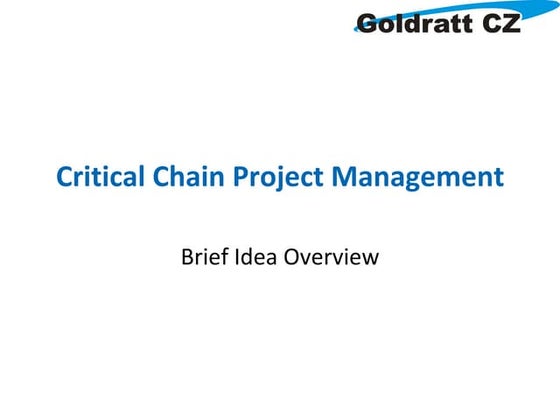 Goldratt CZ

Critical Chain Project Management

Brief Idea Overview